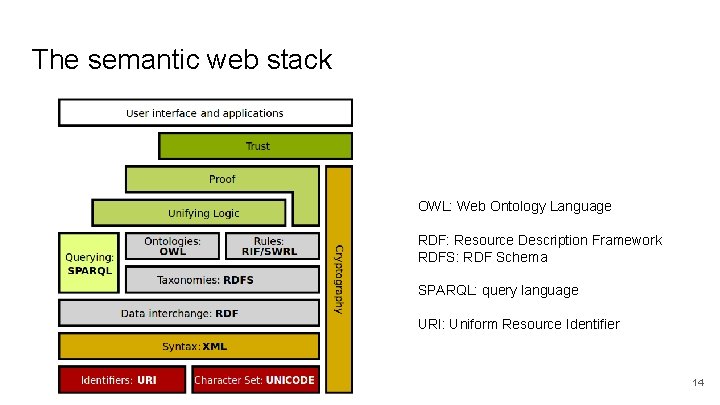 The semantic web stack

User interface and applications

Trust

Proof

Unifying Logic

Querying: SPARQL

Ontologies: OWL

Rules: RIF/SWRL

Taxonomies: RDFS

Data interchange: RDF

Syntax: XML

Identifiers: URI

Character Set: UNICODE

Cryptography

OWL: Web Ontology Language

RDF: Resource Description Framework
RDFS: RDF Schema

SPARQL: query language

URI: Uniform Resource Identifier

14